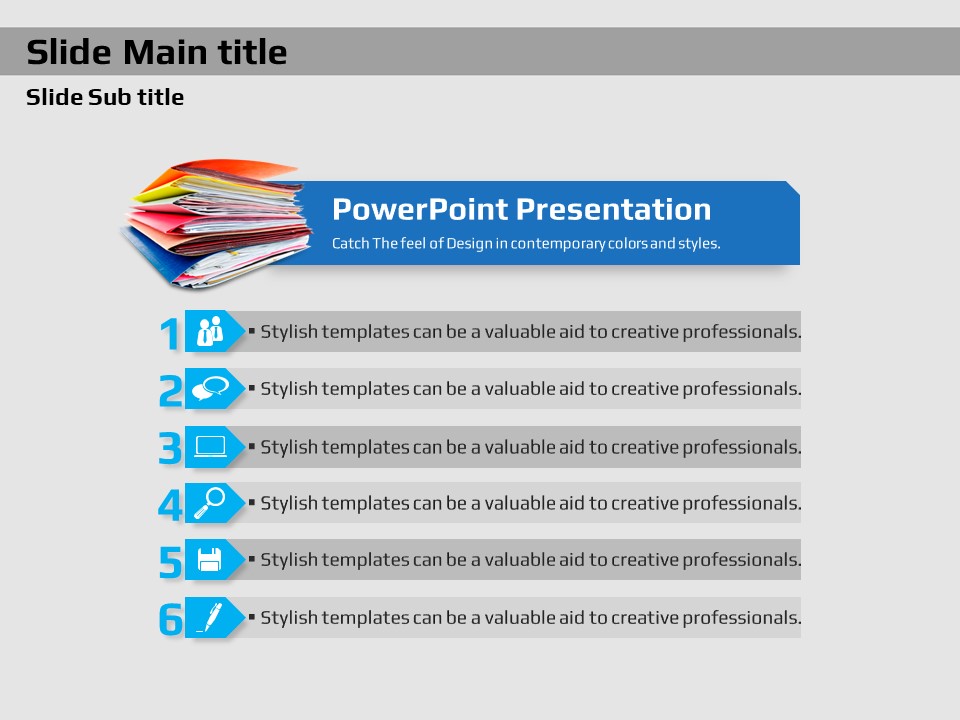 Slide Main title

Slide Sub title

PowerPoint Presentation

Catch The feel of Design in contemporary colors and styles.

1 ▪ Stylish templates can be a valuable aid to creative professionals.

2 ▪ Stylish templates can be a valuable aid to creative professionals.

3 ▪ Stylish templates can be a valuable aid to creative professionals.

4 ▪ Stylish templates can be a valuable aid to creative professionals.

5 ▪ Stylish templates can be a valuable aid to creative professionals.

6 ▪ Stylish templates can be a valuable aid to creative professionals.